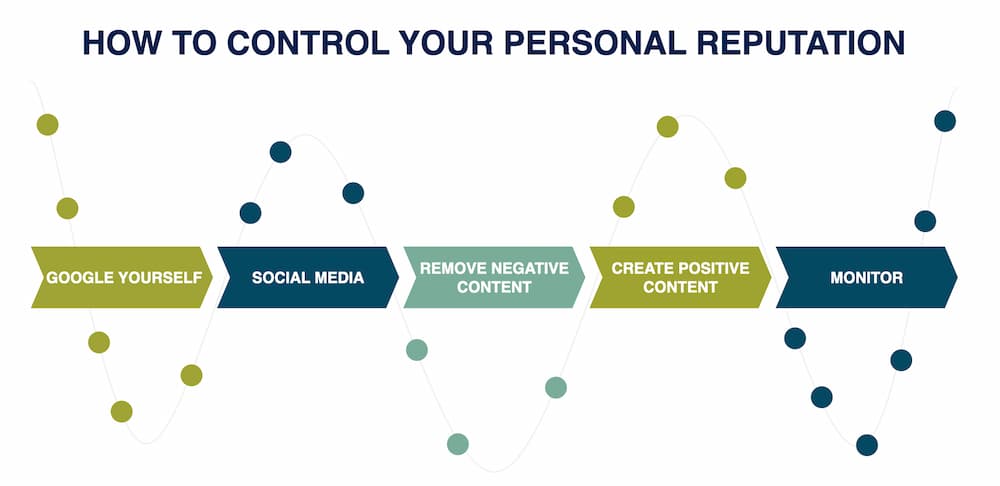 HOW TO CONTROL YOUR PERSONAL REPUTATION

GOOGLE YOURSELF

SOCIAL MEDIA

REMOVE NEGATIVE CONTENT

CREATE POSITIVE CONTENT

MONITOR